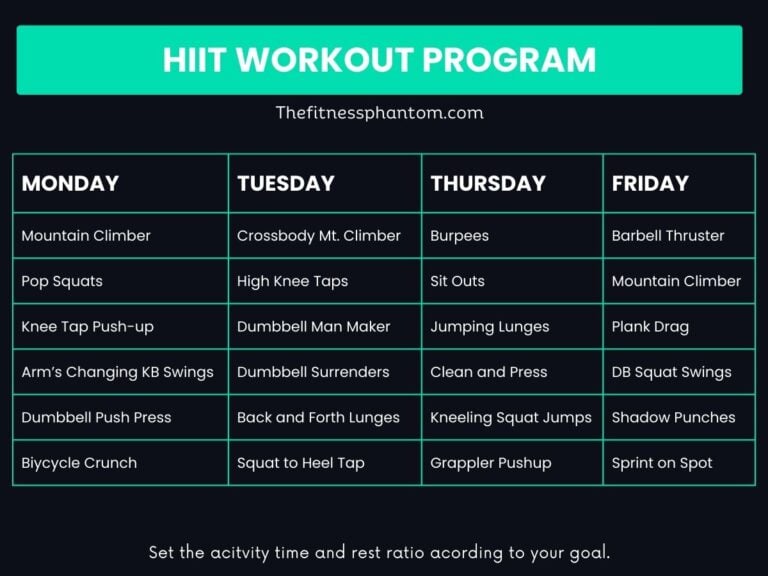 HIIT WORKOUT PROGRAM

Thefitnessphantom.com

| MONDAY | TUESDAY | THURSDAY | FRIDAY |
|---|---|---|---|
| Mountain Climber | Crossbody Mt. Climber | Burpees | Barbell Thruster |
| Pop Squats | High Knee Taps | Sit Outs | Mountain Climber |
| Knee Tap Push-up | Dumbbell Man Maker | Jumping Lunges | Plank Drag |
| Arm's Changing KB Swings | Dumbbell Surrenders | Clean and Press | DB Squat Swings |
| Dumbbell Push Press | Back and Forth Lunges | Kneeling Squat Jumps | Shadow Punches |
| Biycycle Crunch | Squat to Heel Tap | Grappler Pushup | Sprint on Spot |

Set the acitvity time and rest ratio acording to your goal.